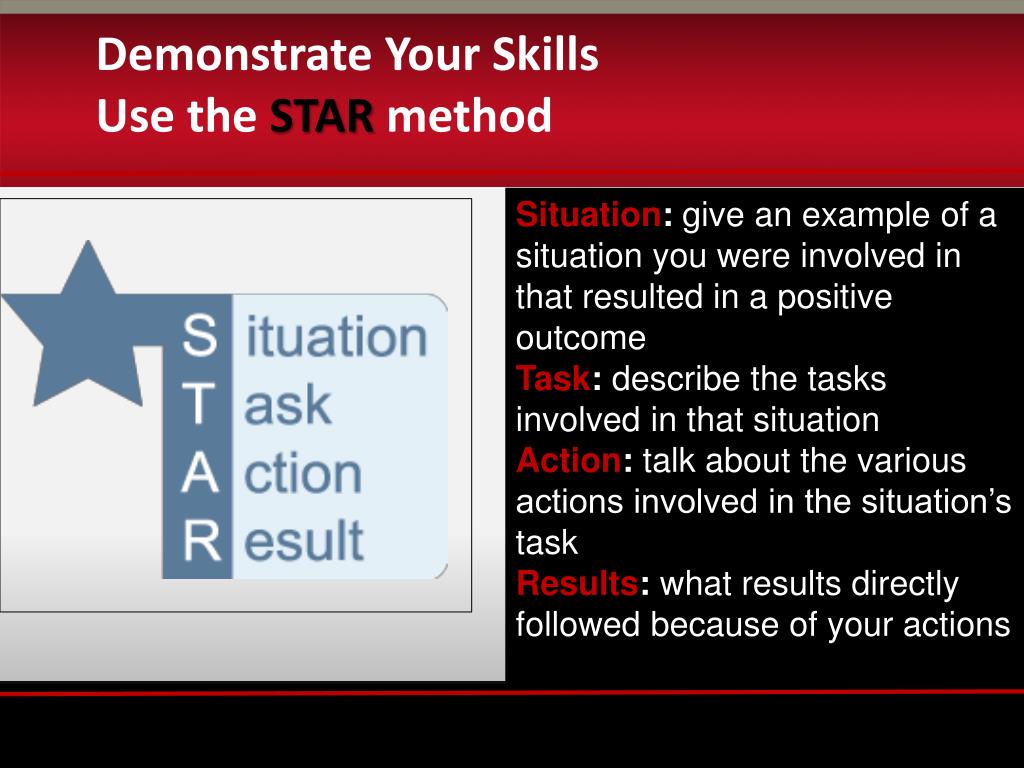 Demonstrate Your Skills
Use the STAR method

S ituation
T ask
A ction
R esult

Situation: give an example of a situation you were involved in that resulted in a positive outcome
Task: describe the tasks involved in that situation
Action: talk about the various actions involved in the situation's task
Results: what results directly followed because of your actions